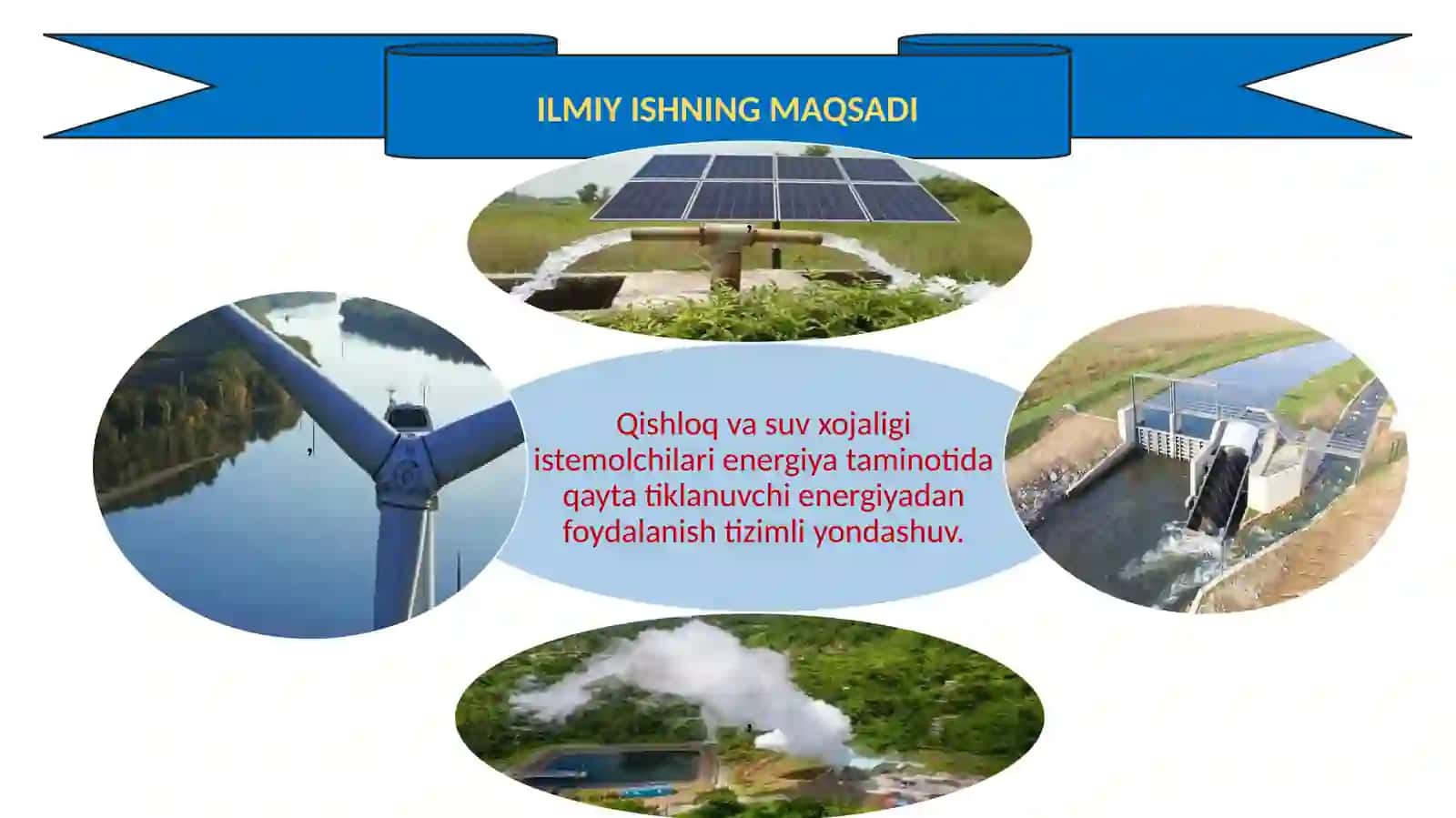 ILMIY ISHNING MAQSADI

Qishloq va suv xojaligi istemolchilari energiya taminotida qayta tiklanuvchi energiyadan foydalanish tizimli yondashuv.